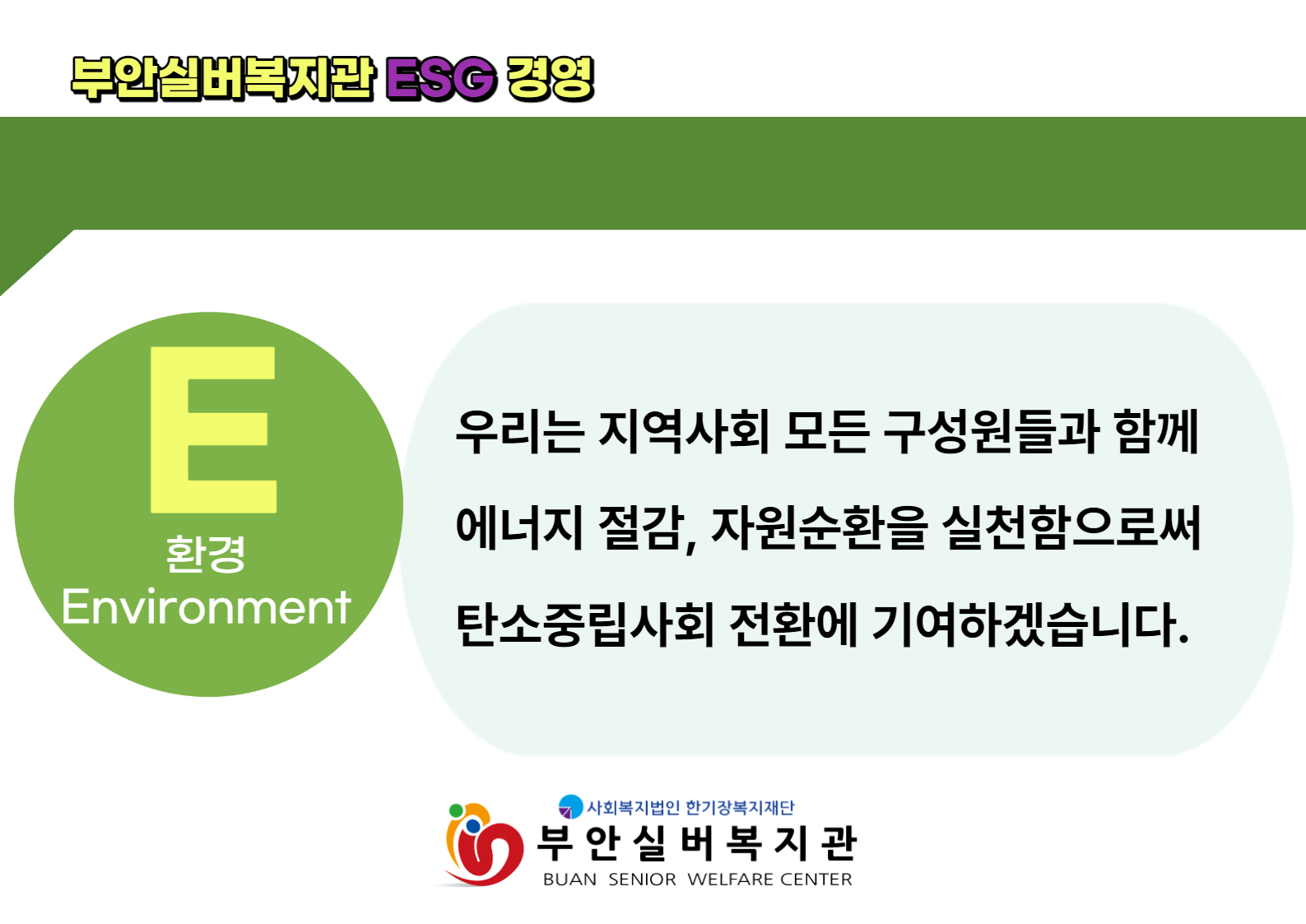 부안실버복지관 ESG 경영

E
환경
Environment

우리는 지역사회 모든 구성원들과 함께 에너지 절감, 자원순환을 실천함으로써 탄소중립사회 전환에 기여하겠습니다.

사회복지법인 한기장복지재단
부안실버복지관
BUAN SENIOR WELFARE CENTER